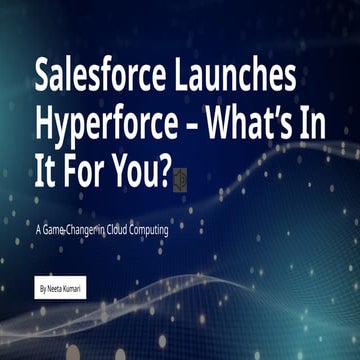 Salesforce Launches Hyperforce – What's In It For You?

A Game-Changer in Cloud Computing

By Neeta Kumari